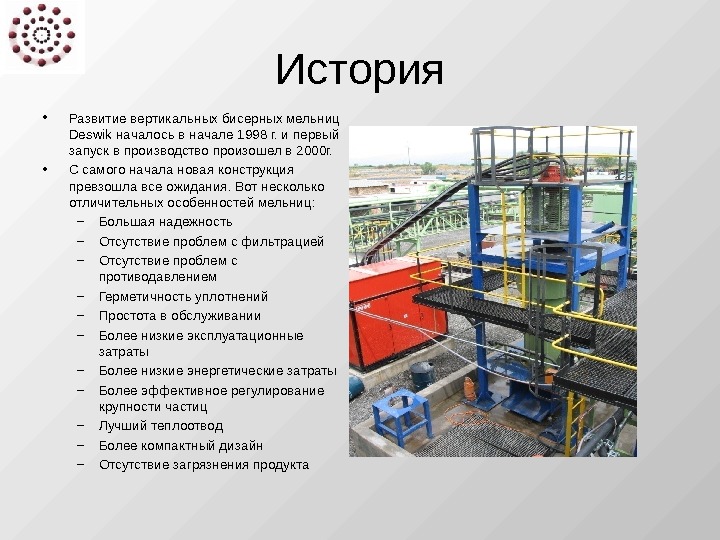 История

• Развитие вертикальных бисерных мельниц Deswik началось в начале 1998 г. и первый запуск в производство произошел в 2000г.

• С самого начала новая конструкция превзошла все ожидания. Вот несколько отличительных особенностей мельниц:

– Большая надежность
– Отсутствие проблем с фильтрацией
– Отсутствие проблем с противодавлением
– Герметичность уплотнений
– Простота в обслуживании
– Более низкие эксплуатационные затраты
– Более низкие энергетические затраты
– Более эффективное регулирование крупности частиц
– Лучший теплоотвод
– Более компактный дизайн
– Отсутствие загрязнения продукта